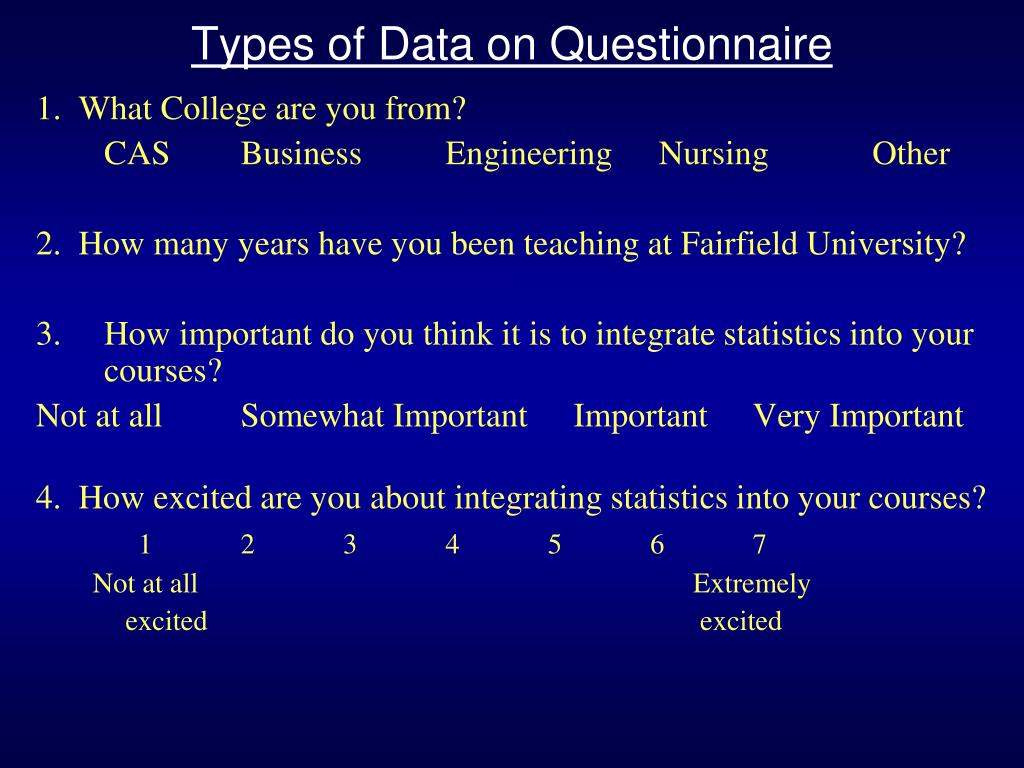 Types of Data on Questionnaire

1. What College are you from?
CAS Business Engineering Nursing Other

2. How many years have you been teaching at Fairfield University?

3. How important do you think it is to integrate statistics into your courses?
Not at all Somewhat Important Important Very Important

4. How excited are you about integrating statistics into your courses?
1 2 3 4 5 6 7
Not at all excited Extremely excited